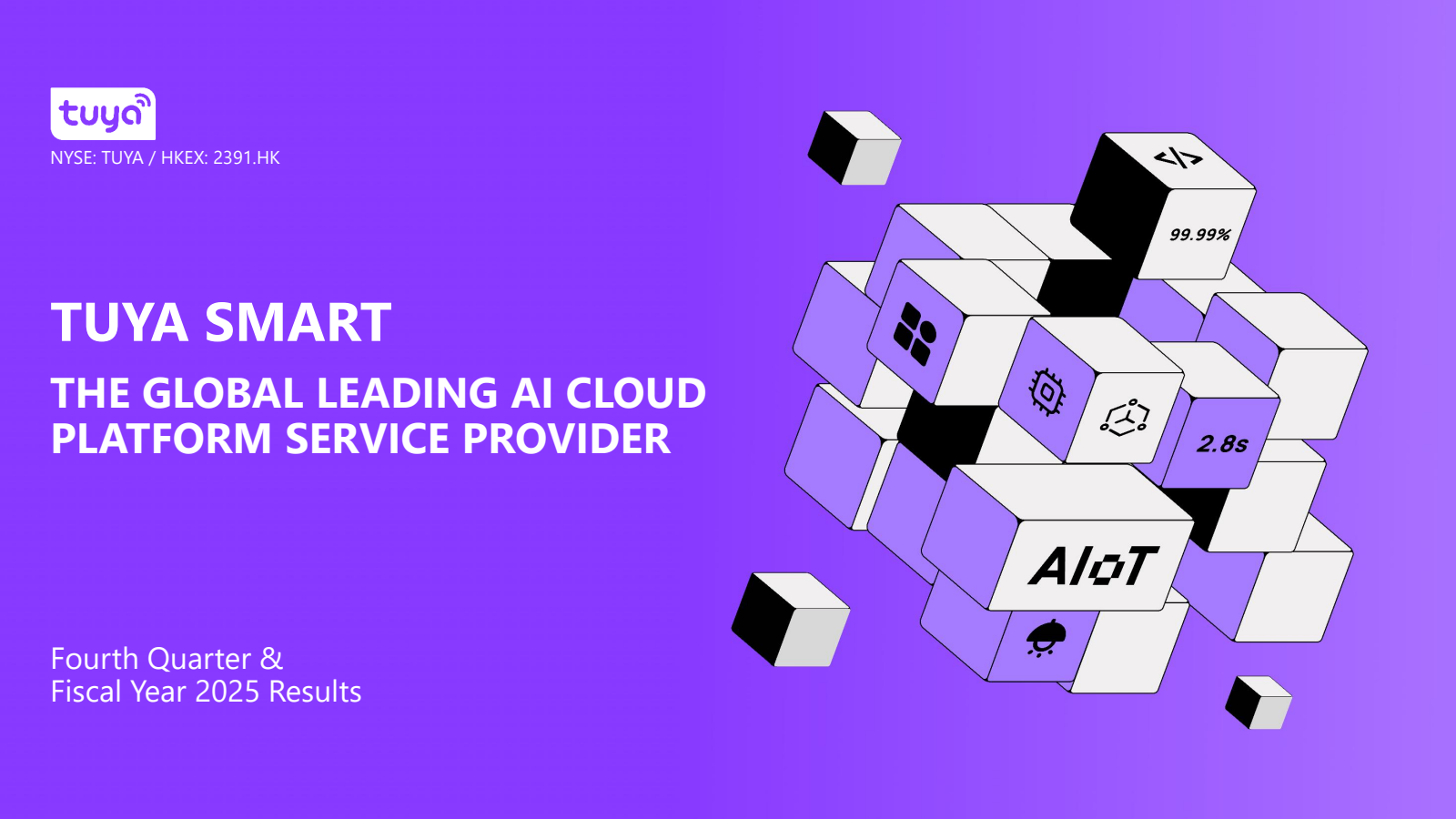 tuya

NYSE: TUYA / HKEX: 2391.HK

TUYA SMART

THE GLOBAL LEADING AI CLOUD PLATFORM SERVICE PROVIDER

Fourth Quarter & Fiscal Year 2025 Results

</>

99.99%

2.8s

AIoT